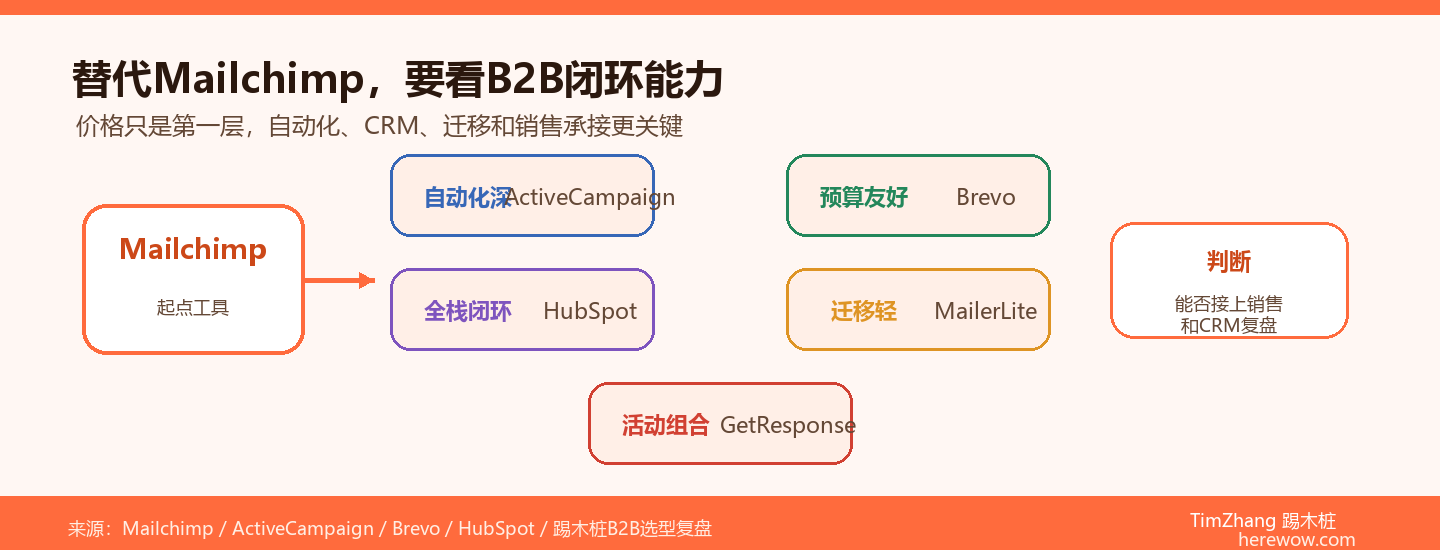 替代Mailchimp，要看B2B闭环能力

价格只是第一层，自动化、CRM、迁移和销售承接更关键

Mailchimp

起点工具

自动化深 ActiveCampaign

全栈闭环 HubSpot

预算友好 Brevo

迁移轻 MailerLite

活动组合 GetResponse

判断

能否接上销售和CRM复盘

来源：Mailchimp / ActiveCampaign / Brevo / HubSpot / 踢木桩B2B选型复盘

TimZhang 踢木桩
herewow.com